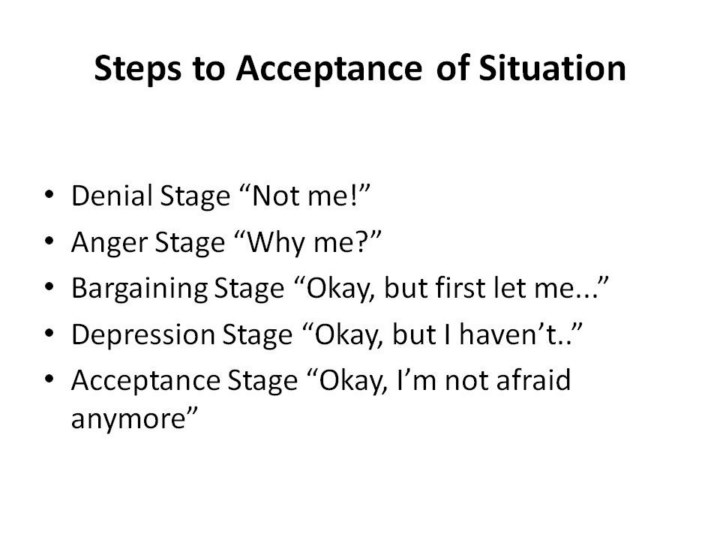 Steps to Acceptance of Situation

• Denial Stage “Not me!”
• Anger Stage “Why me?”
• Bargaining Stage “Okay, but first let me...”
• Depression Stage “Okay, but I haven’t..”
• Acceptance Stage “Okay, I’m not afraid anymore”